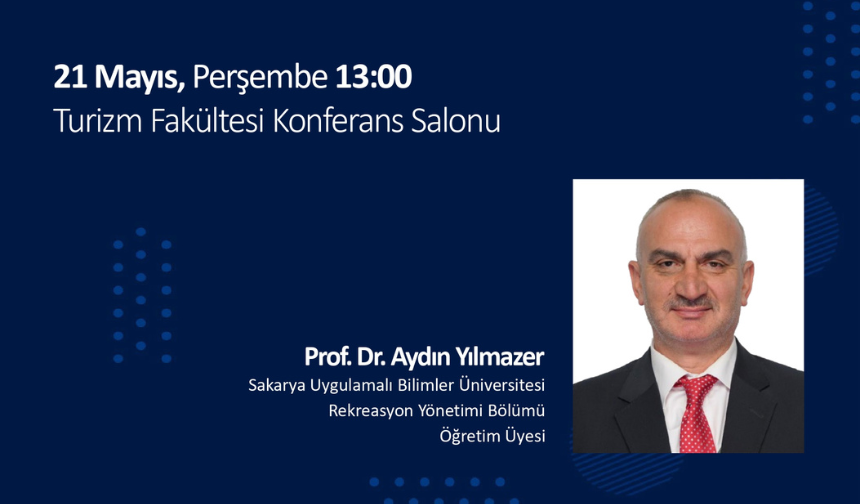 21 Mayıs, Perşembe 13:00
Turizm Fakültesi Konferans Salonu

Prof. Dr. Aydın Yılmazer
Sakarya Uygulamalı Bilimler Üniversitesi
Rekreasyon Yönetimi Bölümü
Öğretim Üyesi